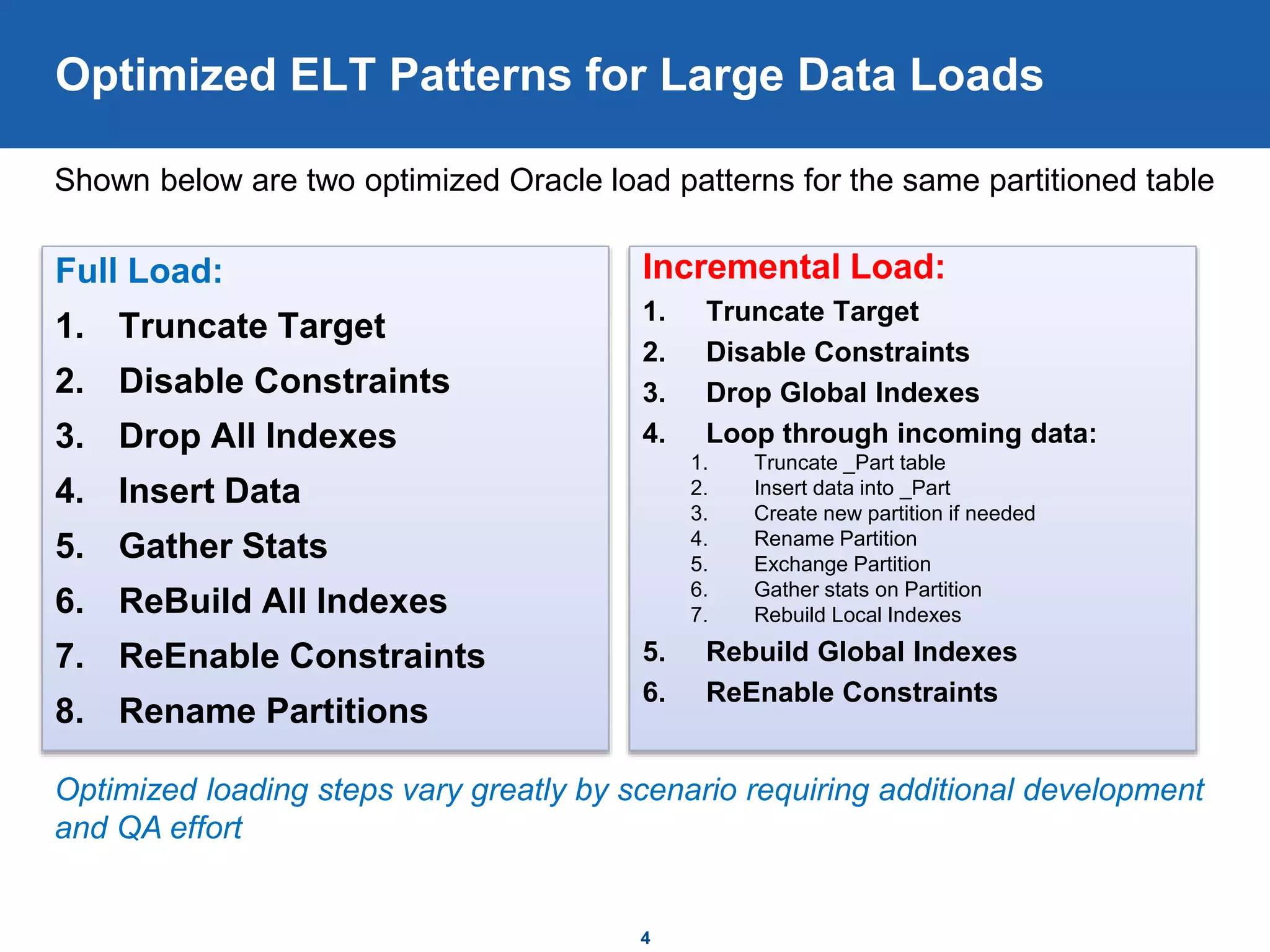 Optimized ELT Patterns for Large Data Loads

Shown below are two optimized Oracle load patterns for the same partitioned table

Full Load:
1. Truncate Target
2. Disable Constraints
3. Drop All Indexes
4. Insert Data
5. Gather Stats
6. ReBuild All Indexes
7. ReEnable Constraints
8. Rename Partitions

Incremental Load:
1. Truncate Target
2. Disable Constraints
3. Drop Global Indexes
4. Loop through incoming data:
1. Truncate _Part table
2. Insert data into _Part
3. Create new partition if needed
4. Rename Partition
5. Exchange Partition
6. Gather stats on Partition
7. Rebuild Local Indexes
5. Rebuild Global Indexes
6. ReEnable Constraints

Optimized loading steps vary greatly by scenario requiring additional development and QA effort

4